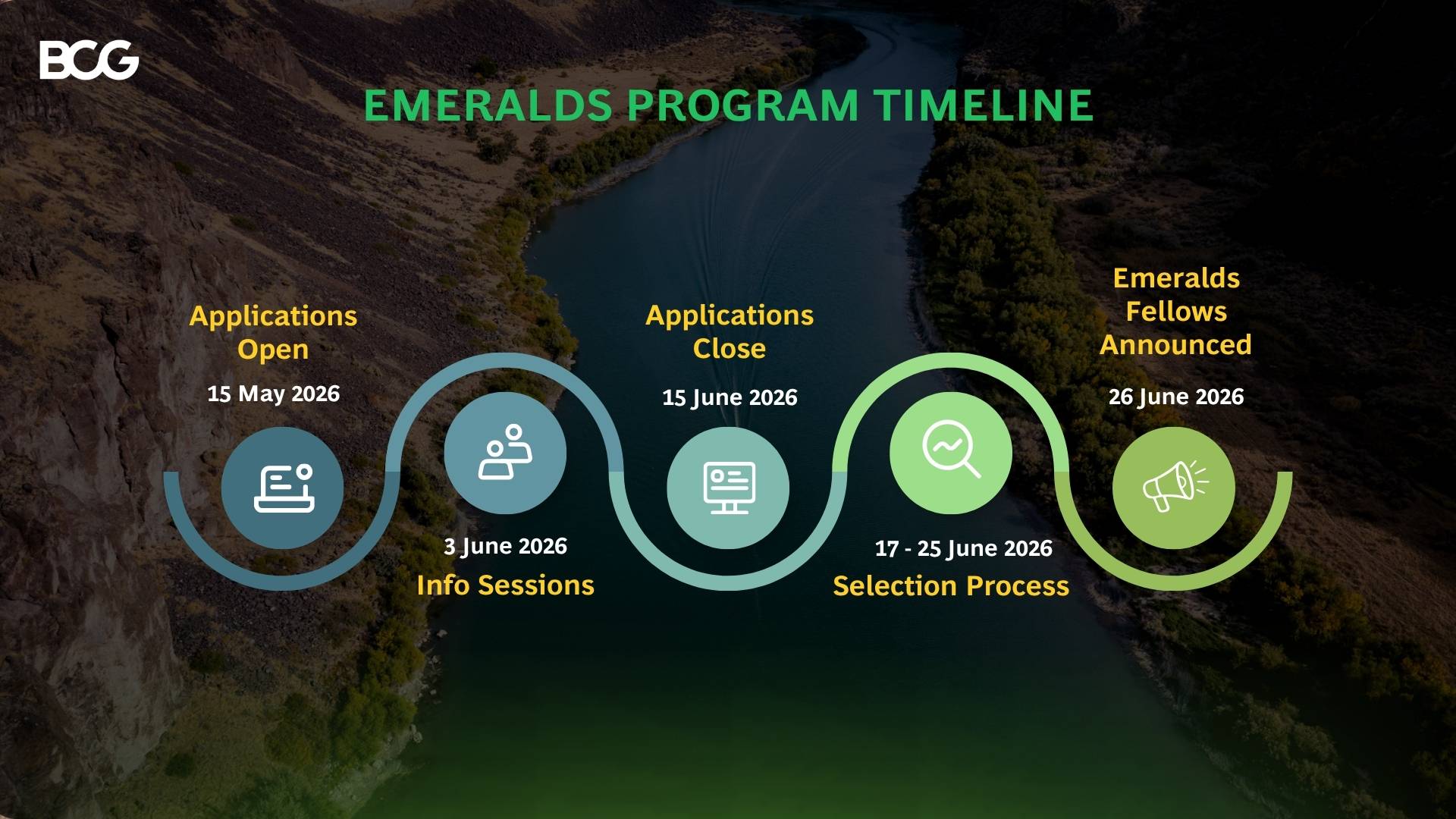 BCG

EMERALDS PROGRAM TIMELINE

Applications Open

15 May 2026

3 June 2026

Info Sessions

Applications Close

15 June 2026

17 - 25 June 2026

Selection Process

Emeralds Fellows Announced

26 June 2026